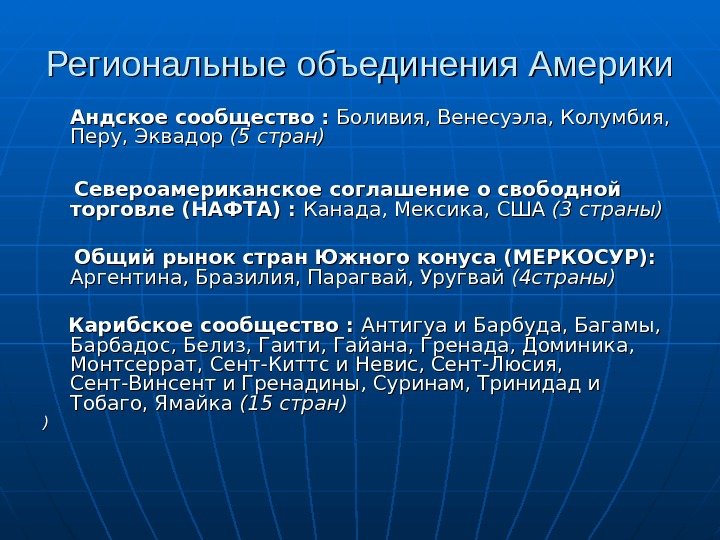 Региональные объединения Америки

Андское сообщество : Боливия, Венесуэла, Колумбия, Перу, Эквадор (5 стран)

Североамериканское соглашение о свободной торговле (НАФТА) : Канада, Мексика, США (3 страны)

Общий рынок стран Южного конуса (МЕРКОСУР): Аргентина, Бразилия, Парагвай, Уругвай (4страны)

Карибское сообщество : Антигуа и Барбуда, Багамы, Барбадос, Белиз, Гаити, Гайана, Гренада, Доминика, Монтсеррат, Сент-Киттс и Невис, Сент-Люсия, Сент-Винсент и Гренадины, Суринам, Тринидад и Тобаго, Ямайка (15 стран)
)